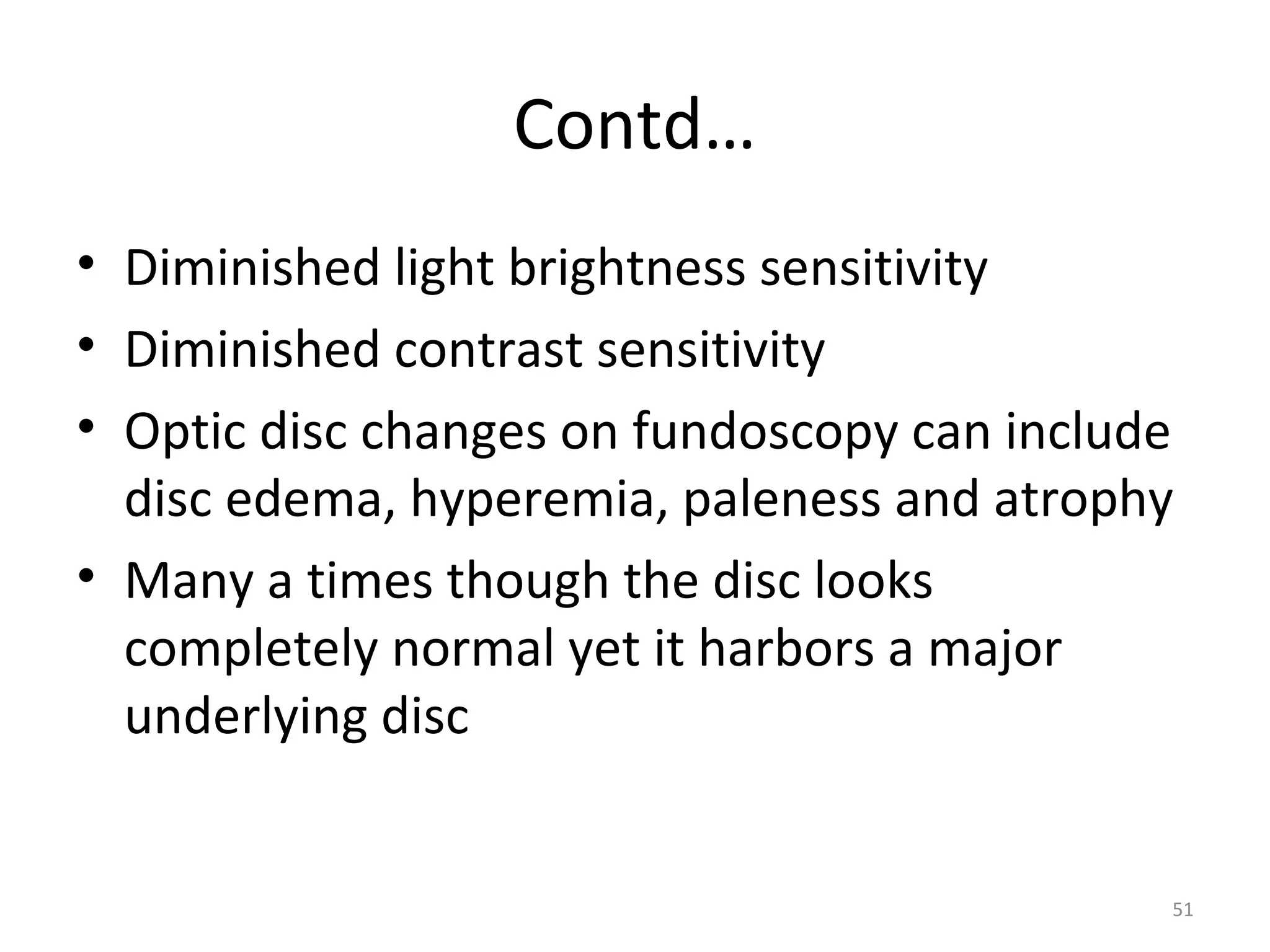 Contd…

• Diminished light brightness sensitivity
• Diminished contrast sensitivity
• Optic disc changes on fundoscopy can include disc edema, hyperemia, paleness and atrophy
• Many a times though the disc looks completely normal yet it harbors a major underlying disc

51